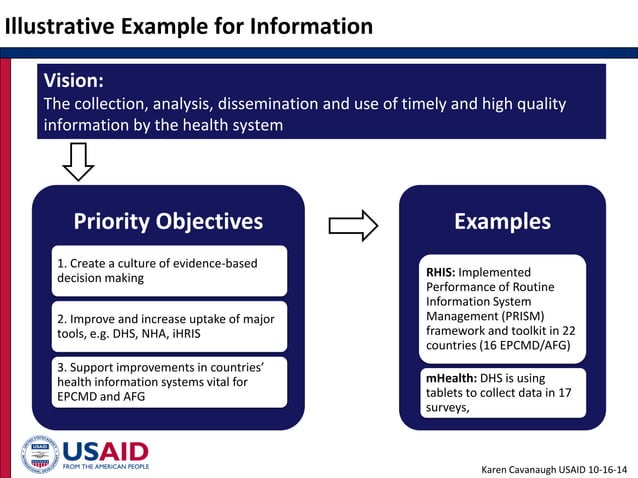 Illustrative Example for Information

Vision:
The collection, analysis, dissemination and use of timely and high quality information by the health system

Priority Objectives

1. Create a culture of evidence-based decision making

2. Improve and increase uptake of major tools, e.g. DHS, NHA, iHRIS

3. Support improvements in countries' health information systems vital for EPCMD and AFG

Examples

RHIS: Implemented Performance of Routine Information System Management (PRISM) framework and toolkit in 22 countries (16 EPCMD/AFG)

mHealth: DHS is using tablets to collect data in 17 surveys,

USAID
FROM THE AMERICAN PEOPLE

Karen Cavanaugh USAID 10-16-14